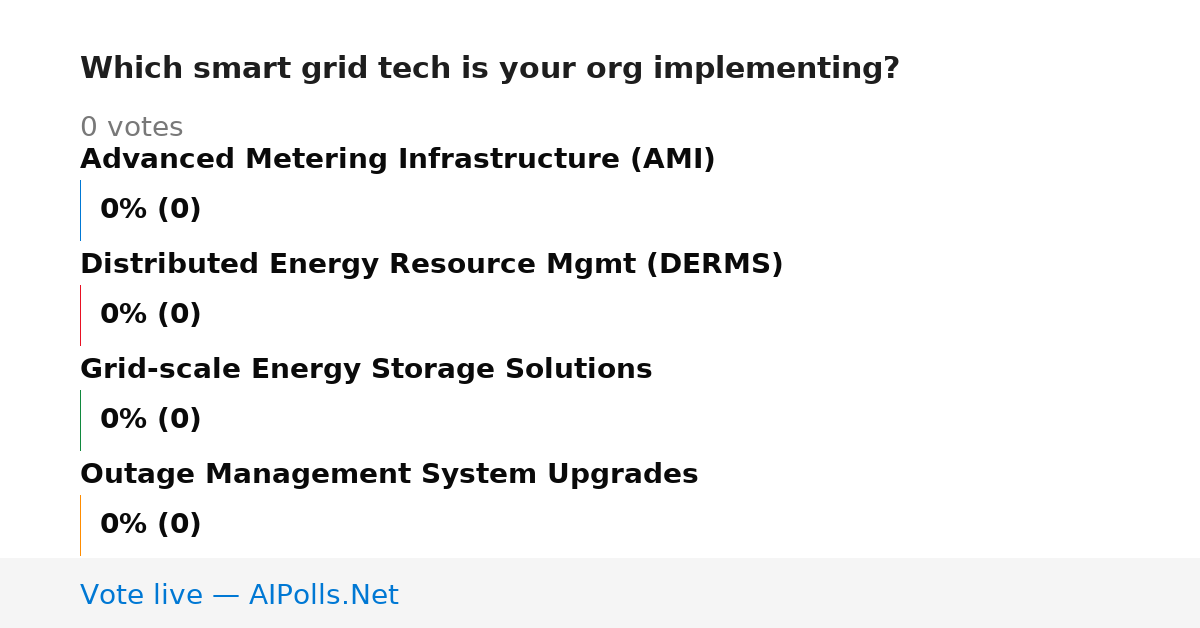 Which smart grid tech is your org implementing?

0 votes

Advanced Metering Infrastructure (AMI)

0% (0)

Distributed Energy Resource Mgmt (DERMS)

0% (0)

Grid-scale Energy Storage Solutions

0% (0)

Outage Management System Upgrades

0% (0)

Vote live — AIPolls.Net